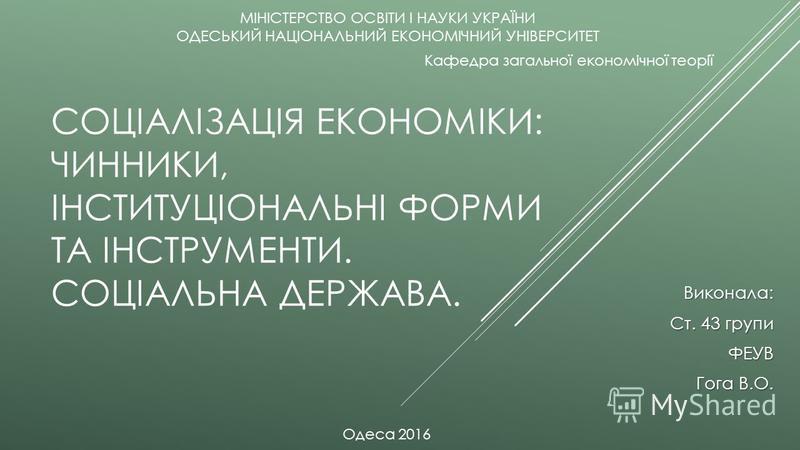 МІНІСТЕРСТВО ОСВІТИ І НАУКИ УКРАЇНИ
ОДЕСЬКИЙ НАЦІОНАЛЬНИЙ ЕКОНОМІЧНИЙ УНІВЕРСИТЕТ

Кафедра загальної економічної теорії

СОЦІАЛІЗАЦІЯ ЕКОНОМІКИ: ЧИННИКИ, ІНСТИТУЦІОНАЛЬНІ ФОРМИ ТА ІНСТРУМЕНТИ. СОЦІАЛЬНА ДЕРЖАВА.

Виконала:
Ст. 43 групи
ФЕУВ
Гога В.О.

MyShared

Одеса 2016